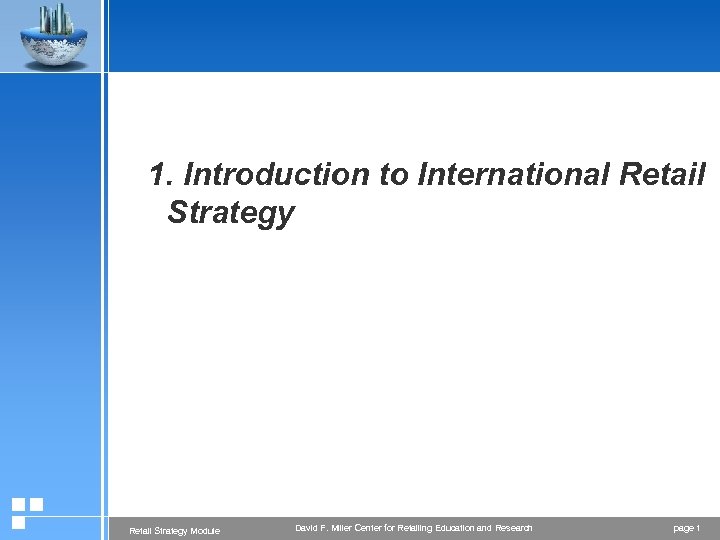 1. Introduction to International Retail Strategy

Retail Strategy Module

David F. Miller Center for Retailing Education and Research

page 1